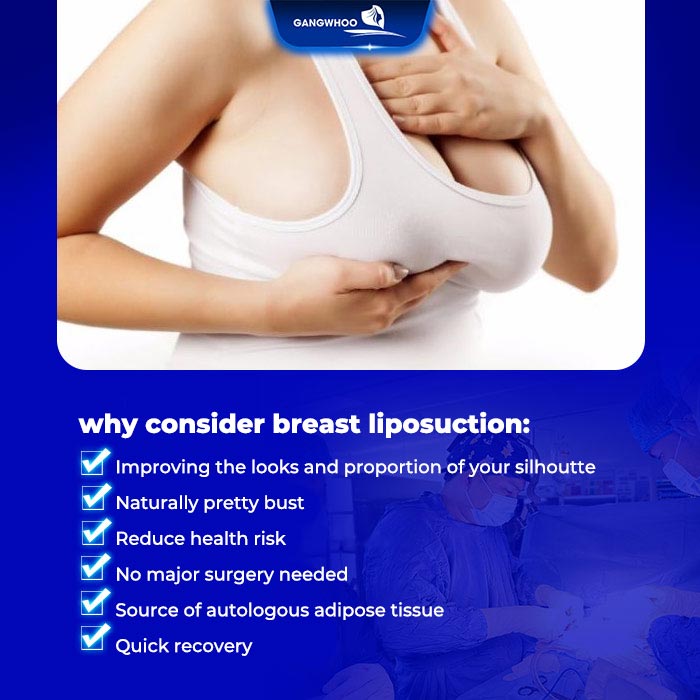 GANGWHOO

why consider breast liposuction:

Improving the looks and proportion of your silhoutte

Naturally pretty bust

Reduce health risk

No major surgery needed

Source of autologous adipose tissue

Quick recovery